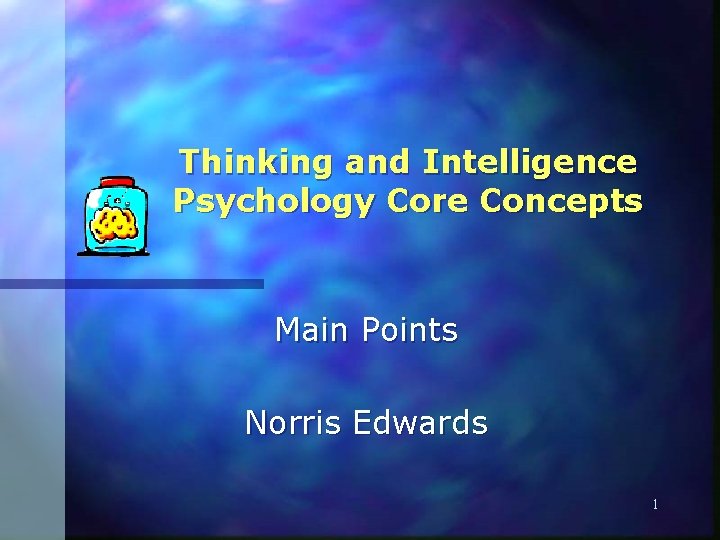 Thinking and Intelligence
Psychology Core Concepts

Main Points

Norris Edwards

1